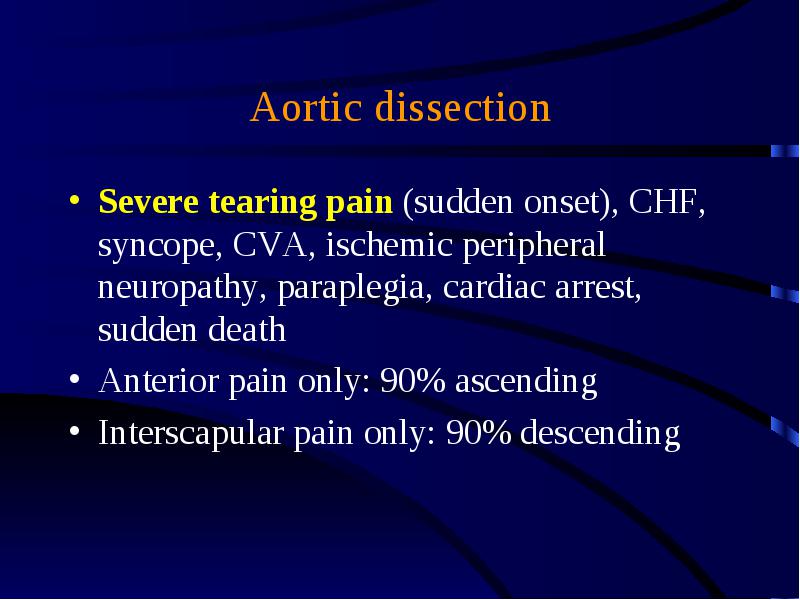 Aortic dissection

• Severe tearing pain (sudden onset), CHF, syncope, CVA, ischemic peripheral neuropathy, paraplegia, cardiac arrest, sudden death
• Anterior pain only: 90% ascending
• Interscapular pain only: 90% descending